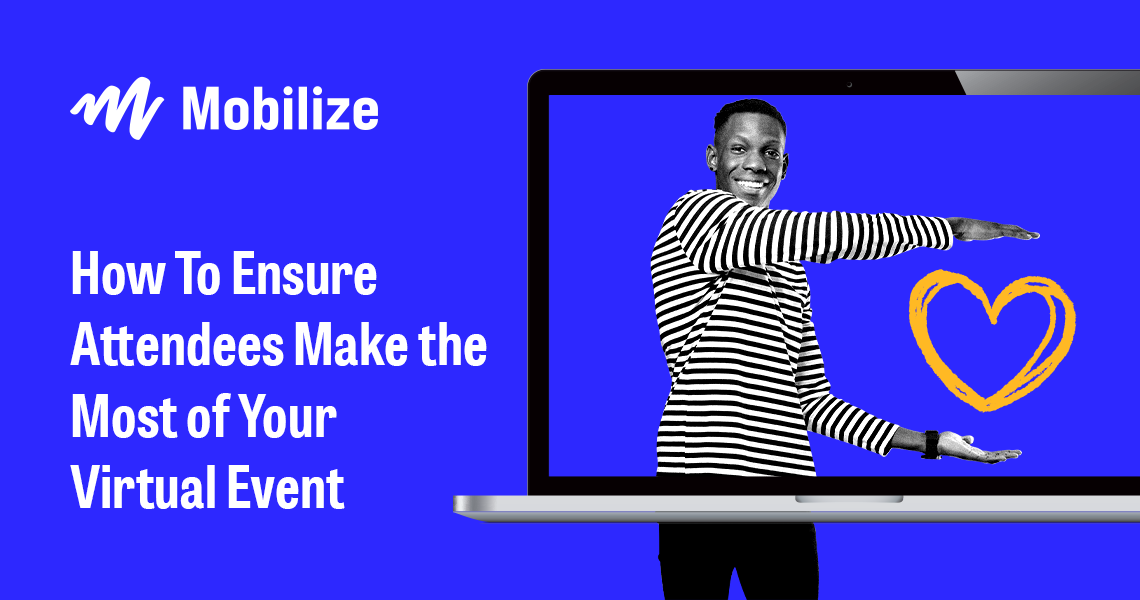 Mobilize

How To Ensure Attendees Make the Most of Your Virtual Event